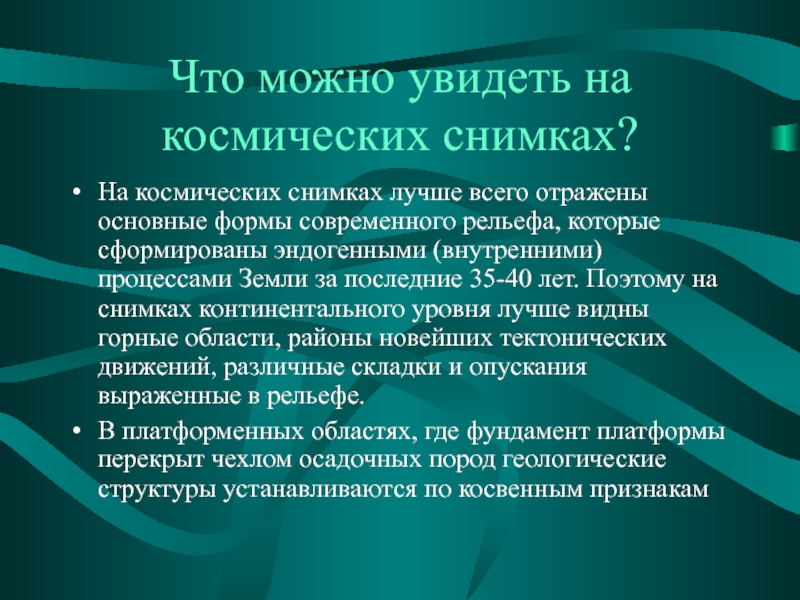 Что можно увидеть на космических снимках?

• На космических снимках лучше всего отражены основные формы современного рельефа, которые сформированы эндогенными (внутренними) процессами Земли за последние 35-40 лет. Поэтому на снимках континентального уровня лучше видны горные области, районы новейших тектонических движений, различные складки и опускания выраженные в рельефе.

• В платформенных областях, где фундамент платформы перекрыт чехлом осадочных пород геологические структуры устанавливаются по косвенным признакам